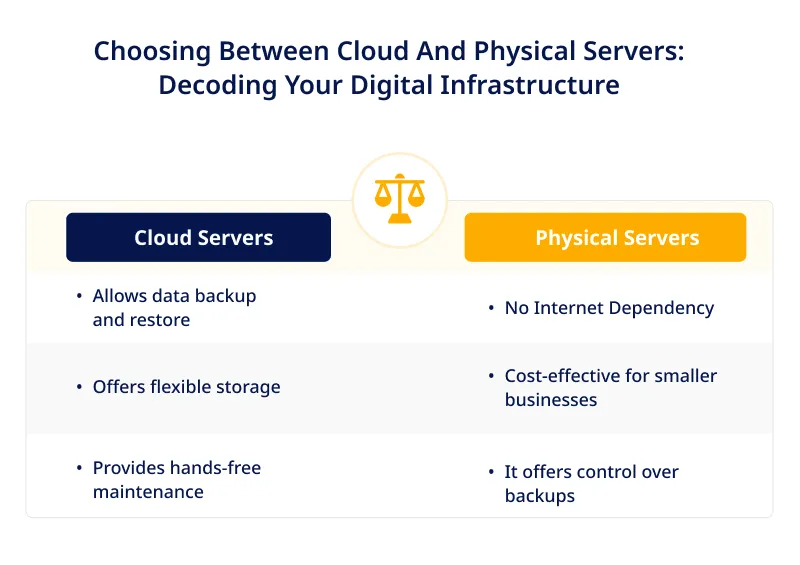 Choosing Between Cloud And Physical Servers: Decoding Your Digital Infrastructure

| Cloud Servers | Physical Servers |
|---|---|
| • Allows data backup and restore | • No Internet Dependency |
| • Offers flexible storage | • Cost-effective for smaller businesses |
| • Provides hands-free maintenance | • It offers control over backups |